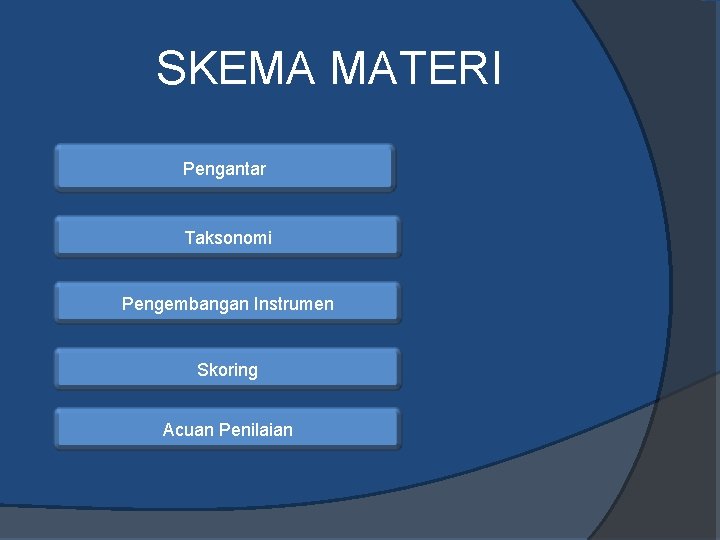 SKEMA MATERI

Pengantar

Taksonomi

Pengembangan Instrumen

Skoring

Acuan Penilaian